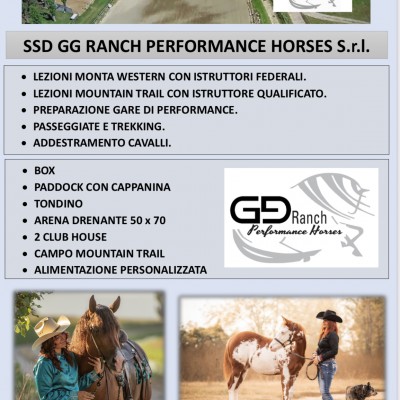 SSD GG RANCH PERFORMANCE HORSES S.r.l.

• LEZIONI MONTA WESTERN CON ISTRUTTORI FEDERALI.
• LEZIONI MOUNTAIN TRAIL CON ISTRUTTORE QUALIFICATO.
• PREPARAZIONE GARE DI PERFORMANCE.
• PASSEGGIATE E TREKKING.
• ADDESTRAMENTO CAVALLI.

• BOX
• PADDOCK CON CAPPANINA
• TONDINO
• ARENA DRENANTE 50 x 70
• 2 CLUB HOUSE
• CAMPO MOUNTAIN TRAIL
• ALIMENTAZIONE PERSONALIZZATA

GG Ranch
Performance Horses